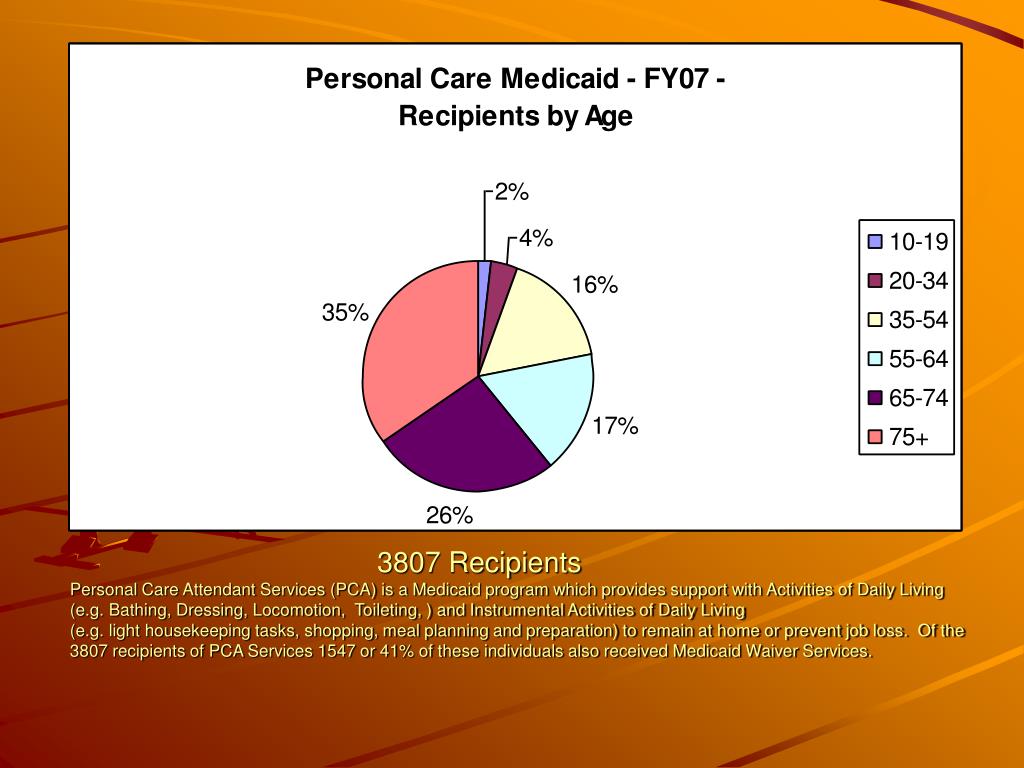 Personal Care Medicaid - FY07 -
Recipients by Age

2%
4%
16%
17%
26%
35%

10-19
20-34
35-54
55-64
65-74
75+

3807 Recipients

Personal Care Attendant Services (PCA) is a Medicaid program which provides support with Activities of Daily Living (e.g. Bathing, Dressing, Locomotion, Toileting, ) and Instrumental Activities of Daily Living
(e.g. light housekeeping tasks, shopping, meal planning and preparation) to remain at home or prevent job loss. Of the 3807 recipients of PCA Services 1547 or 41% of these individuals also received Medicaid Waiver Services.